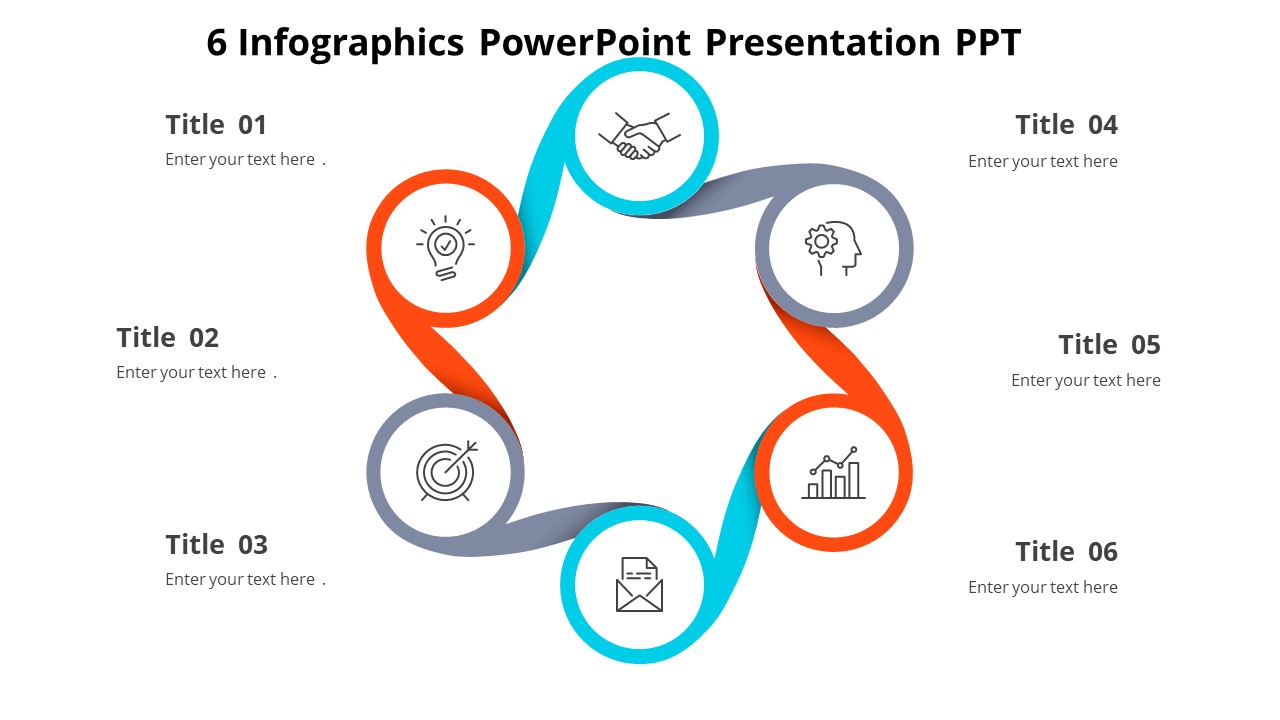 6 Infographics PowerPoint Presentation PPT

Title 01
Enter your text here .

Title 02
Enter your text here .

Title 03
Enter your text here .

Title 04
Enter your text here

Title 05
Enter your text here

Title 06
Enter your text here